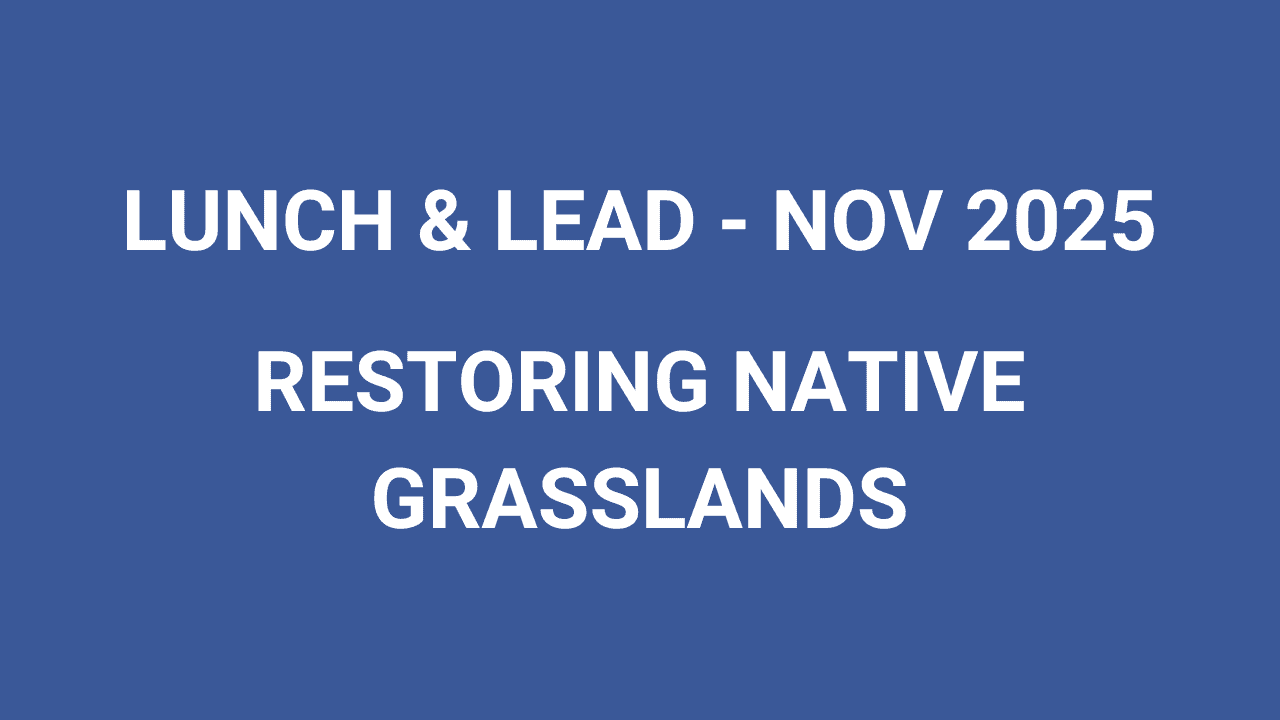 LUNCH & LEAD - NOV 2025

RESTORING NATIVE GRASSLANDS